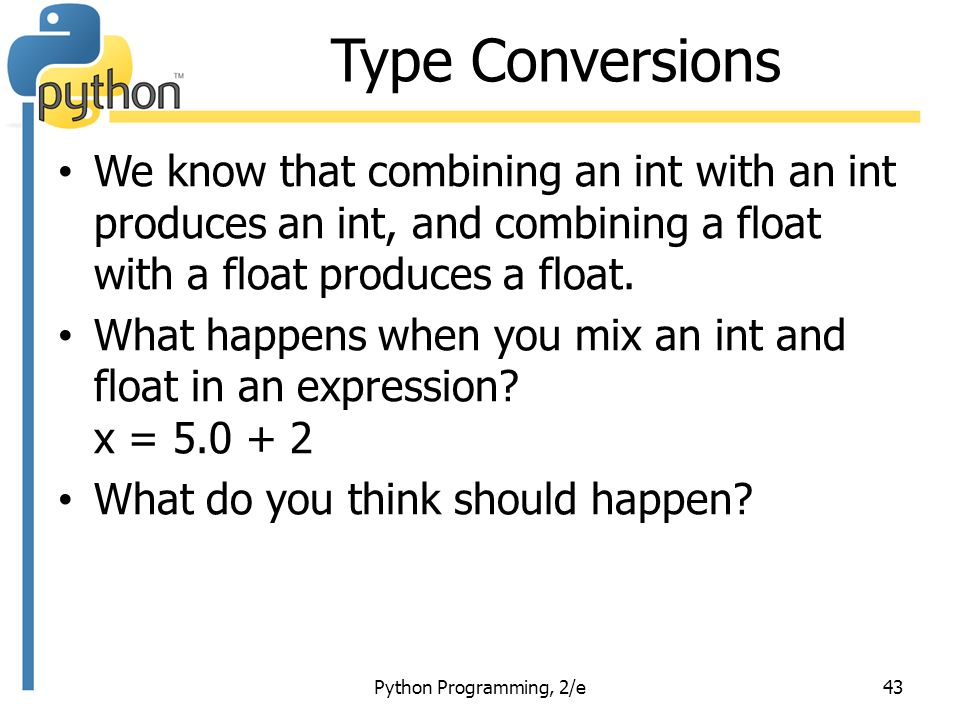 python™

Type Conversions

• We know that combining an int with an int produces an int, and combining a float with a float produces a float.

• What happens when you mix an int and float in an expression?
x = 5.0 + 2

• What do you think should happen?

Python Programming, 2/e

43